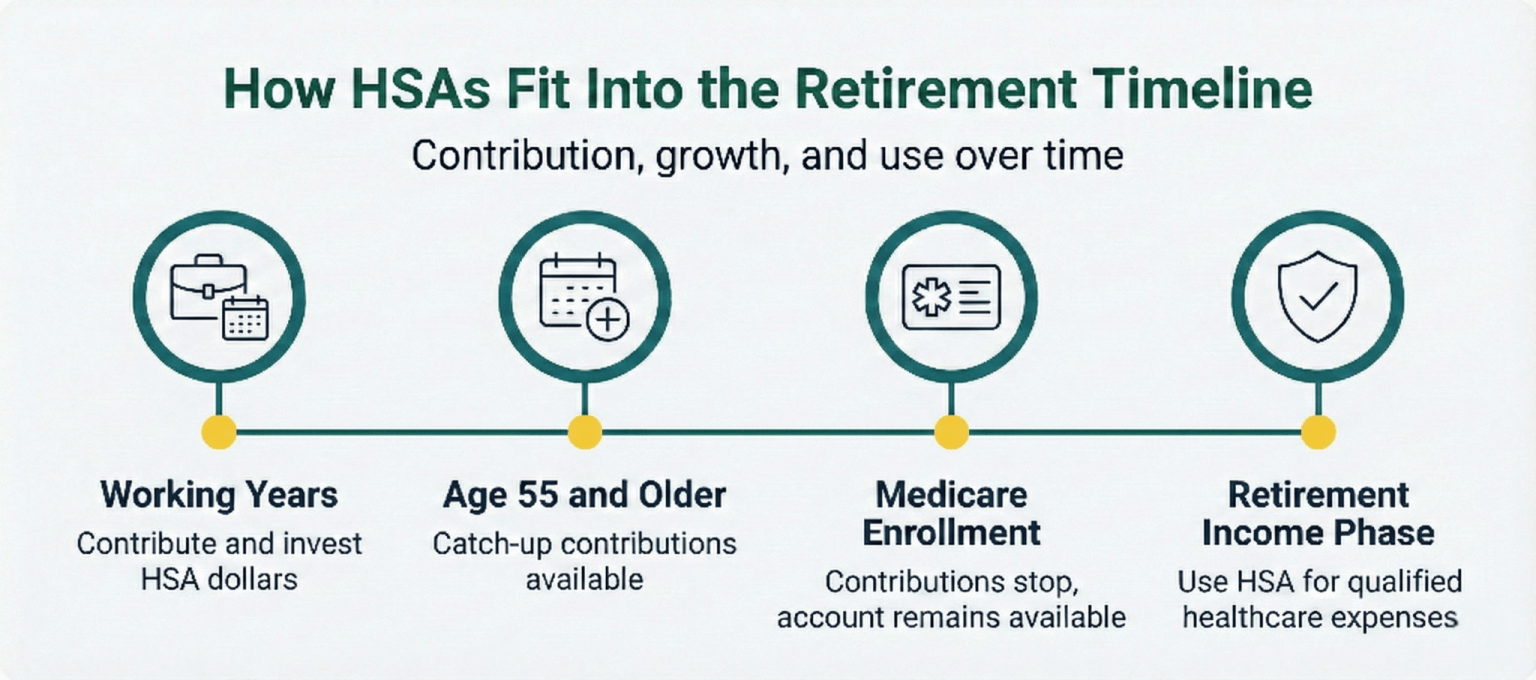 How HSAs Fit Into the Retirement Timeline

Contribution, growth, and use over time

Working Years
Contribute and invest HSA dollars

Age 55 and Older
Catch-up contributions available

Medicare Enrollment
Contributions stop, account remains available

Retirement Income Phase
Use HSA for qualified healthcare expenses